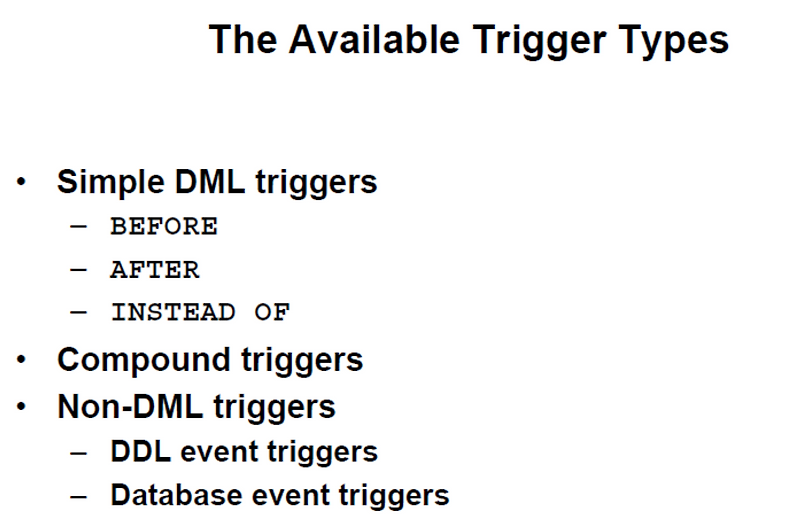 The Available Trigger Types

• Simple DML triggers
  – BEFORE
  – AFTER
  – INSTEAD OF
• Compound triggers
• Non-DML triggers
  – DDL event triggers
  – Database event triggers